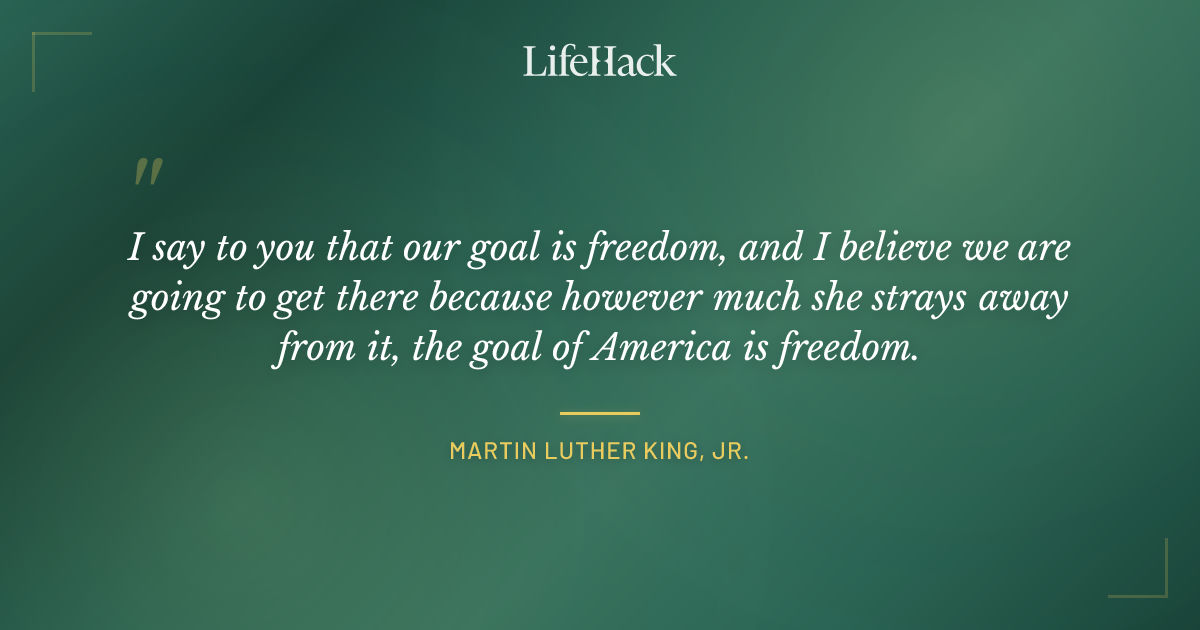 LifeHack

"

I say to you that our goal is freedom, and I believe we are going to get there because however much she strays away from it, the goal of America is freedom.

MARTIN LUTHER KING, JR.